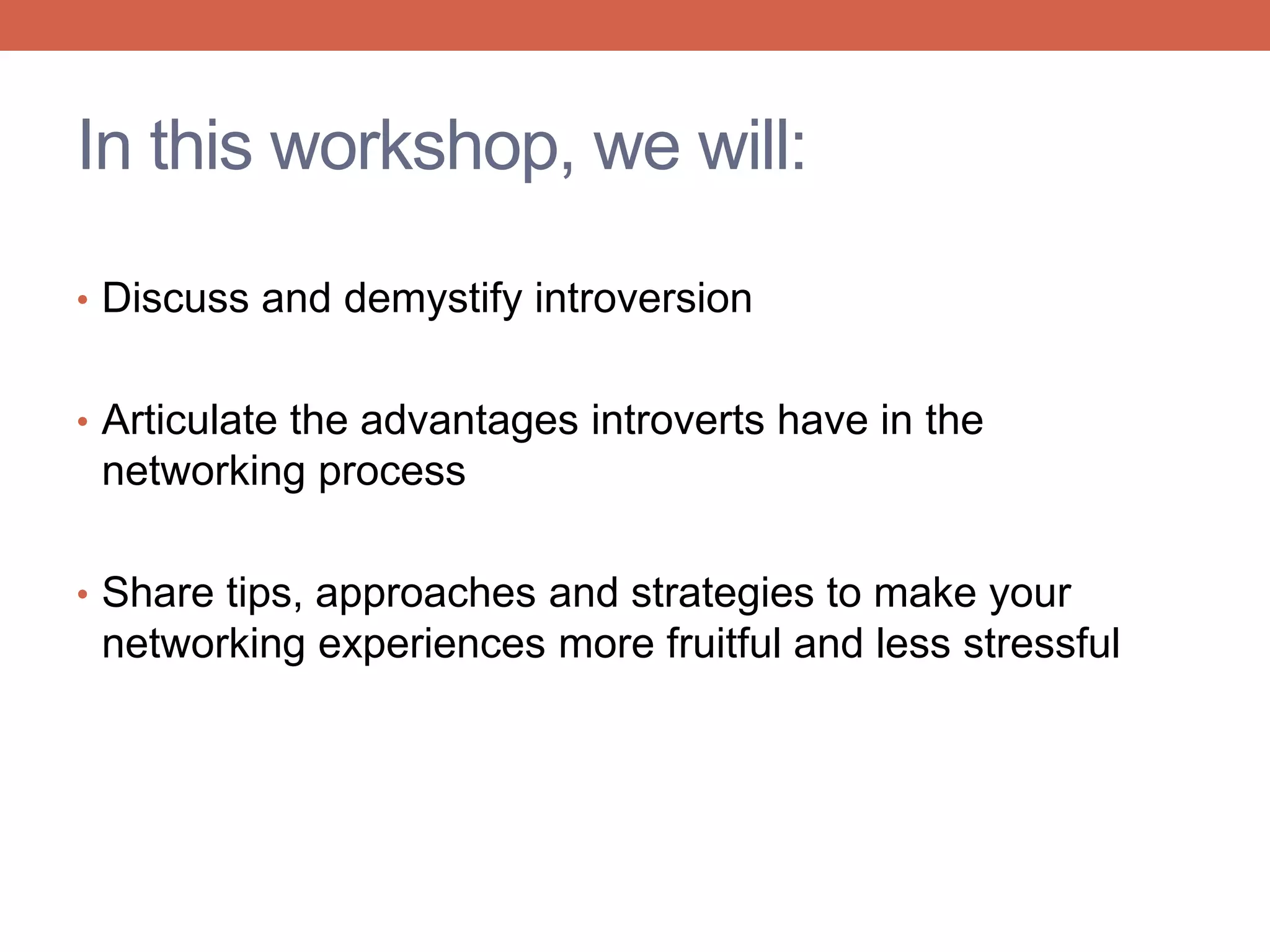 In this workshop, we will:

• Discuss and demystify introversion

• Articulate the advantages introverts have in the networking process

• Share tips, approaches and strategies to make your networking experiences more fruitful and less stressful